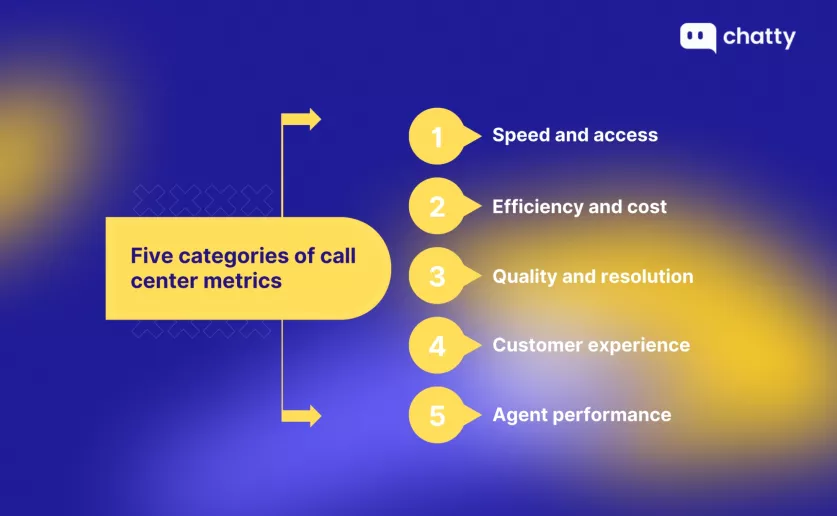 chatty

Five categories of call center metrics

1 Speed and access

2 Efficiency and cost

3 Quality and resolution

4 Customer experience

5 Agent performance